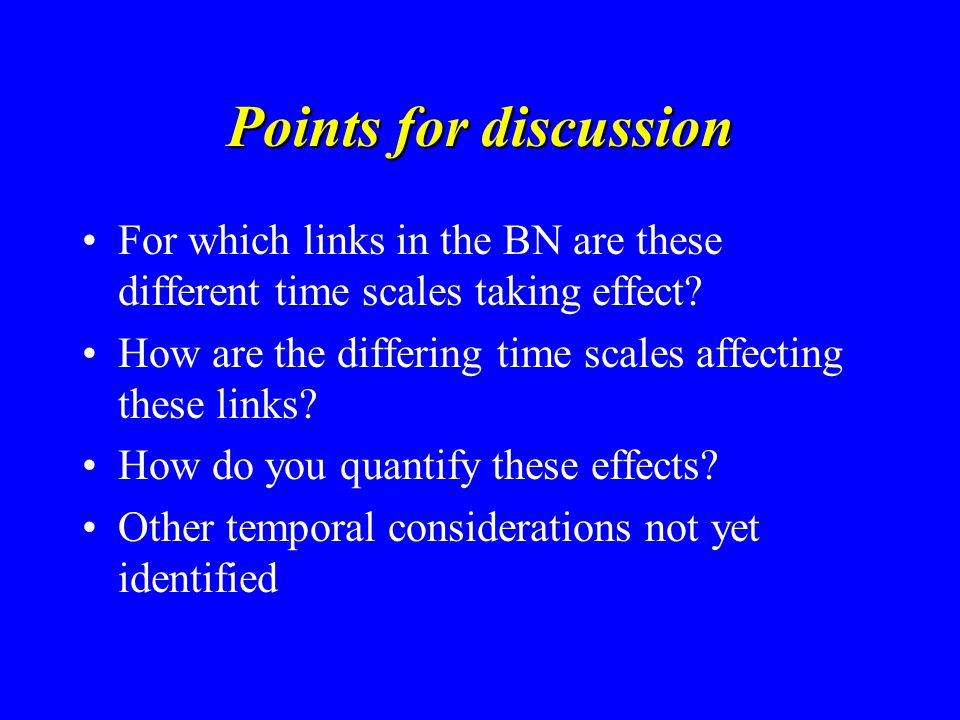 Points for discussion

• For which links in the BN are these different time scales taking effect?
• How are the differing time scales affecting these links?
• How do you quantify these effects?
• Other temporal considerations not yet identified